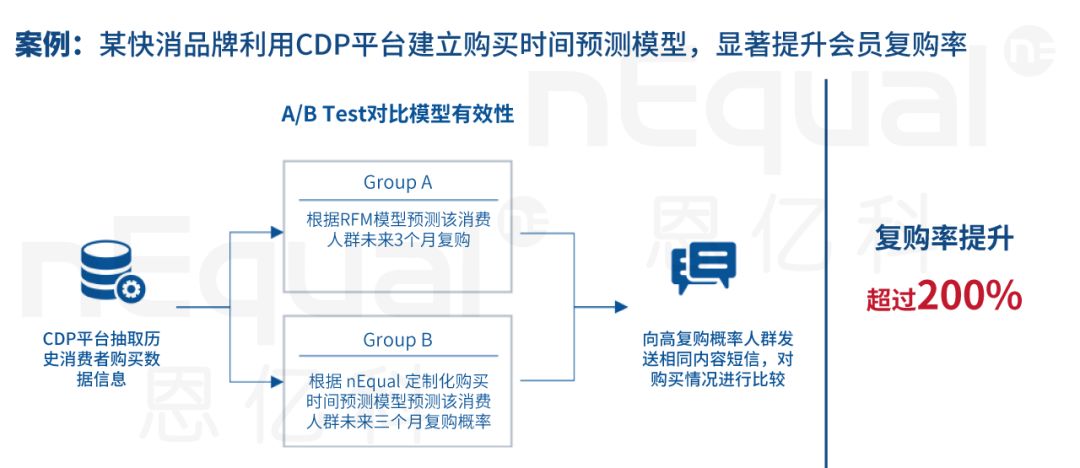 案例：某快消品牌利用CDP平台建立购买时间预测模型，显著提升会员复购率

A/B Test对比模型有效性

CDP平台抽取历史消费者购买数据信息

Group A

根据RFM模型预测该消费人群未来3个月复购

Group B

根据 nEqual 定制化购买时间预测模型预测该消费人群未来三个月复购概率

向高复购概率人群发送相同内容短信，对购买情况进行比较

复购率提升

超过200%

nEqual 恩亿科